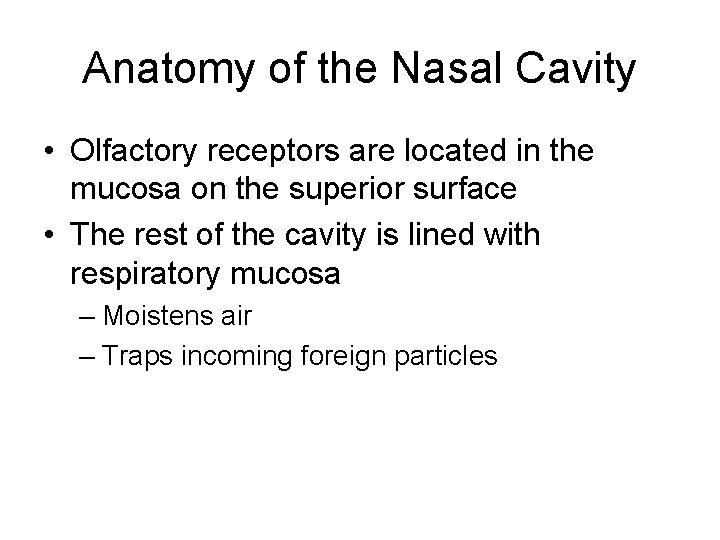 Anatomy of the Nasal Cavity

• Olfactory receptors are located in the mucosa on the superior surface
• The rest of the cavity is lined with respiratory mucosa
– Moistens air
– Traps incoming foreign particles